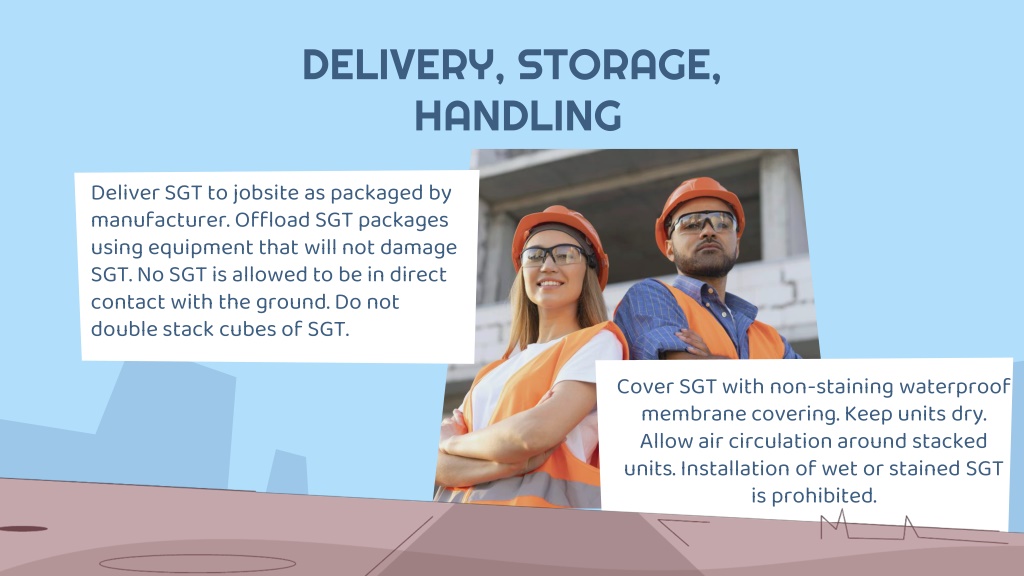 DELIVERY, STORAGE, HANDLING

Deliver SGT to jobsite as packaged by manufacturer. Offload SGT packages using equipment that will not damage SGT. No SGT is allowed to be in direct contact with the ground. Do not double stack cubes of SGT.

Cover SGT with non-staining waterproof membrane covering. Keep units dry. Allow air circulation around stacked units. Installation of wet or stained SGT is prohibited.